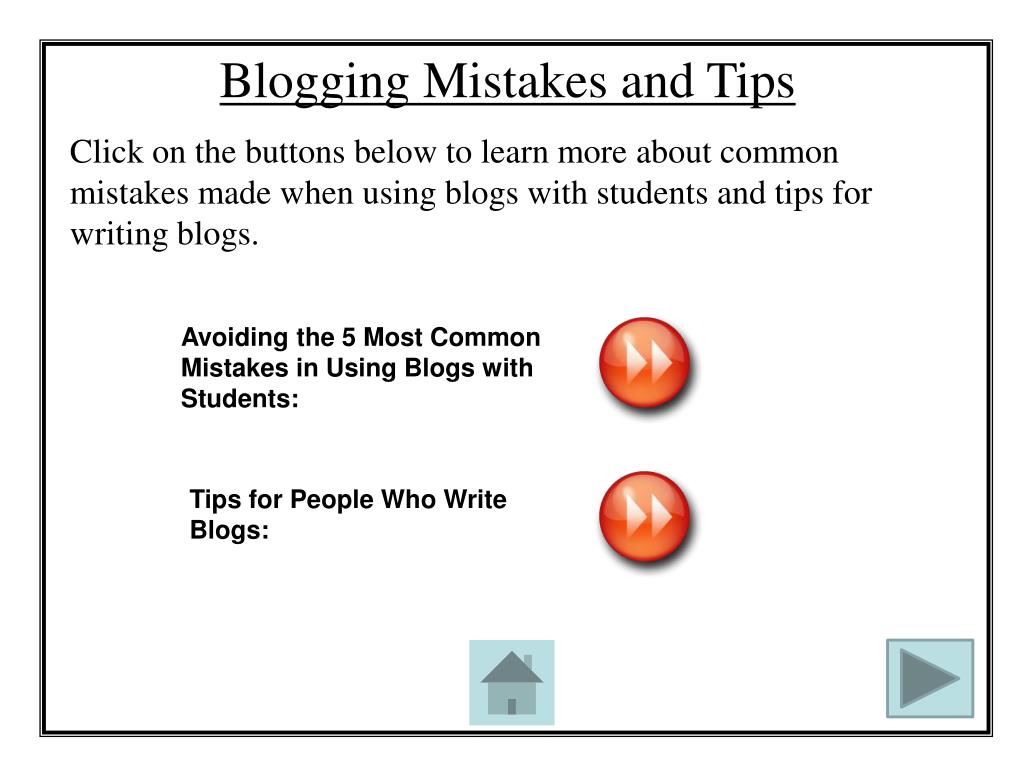 Blogging Mistakes and Tips

Click on the buttons below to learn more about common mistakes made when using blogs with students and tips for writing blogs.

Avoiding the 5 Most Common Mistakes in Using Blogs with Students:

Tips for People Who Write Blogs: